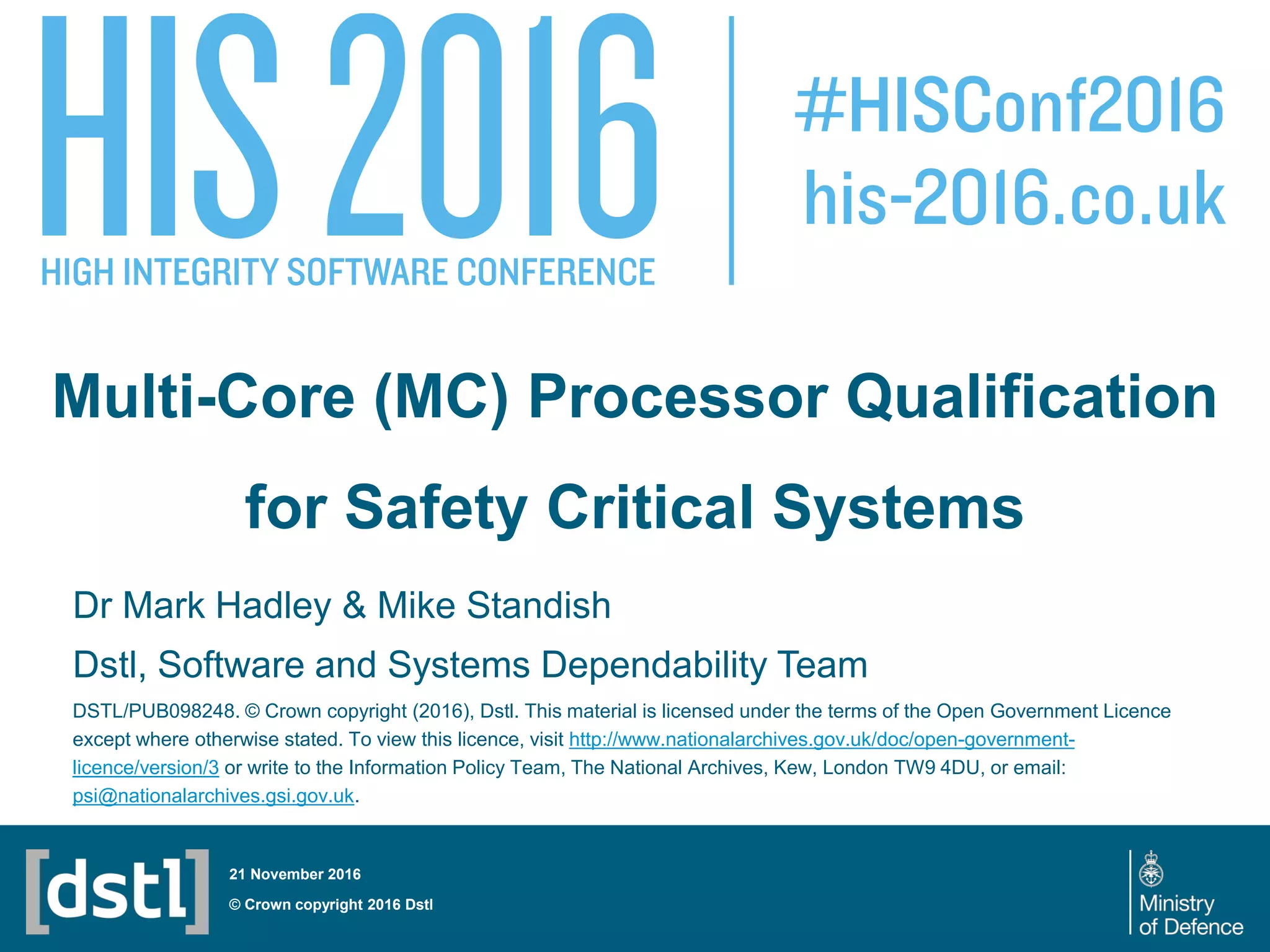 HIS 2016
HIGH INTEGRITY SOFTWARE CONFERENCE

#HISConf2016
his-2016.co.uk

Multi-Core (MC) Processor Qualification for Safety Critical Systems

Dr Mark Hadley & Mike Standish

Dstl, Software and Systems Dependability Team

DSTL/PUB098248. © Crown copyright (2016), Dstl. This material is licensed under the terms of the Open Government Licence except where otherwise stated. To view this licence, visit http://www.nationalarchives.gov.uk/doc/open-government-licence/version/3 or write to the Information Policy Team, The National Archives, Kew, London TW9 4DU, or email: psi@nationalarchives.gsi.gov.uk.

[dstl]

21 November 2016

© Crown copyright 2016 Dstl

Ministry of Defence